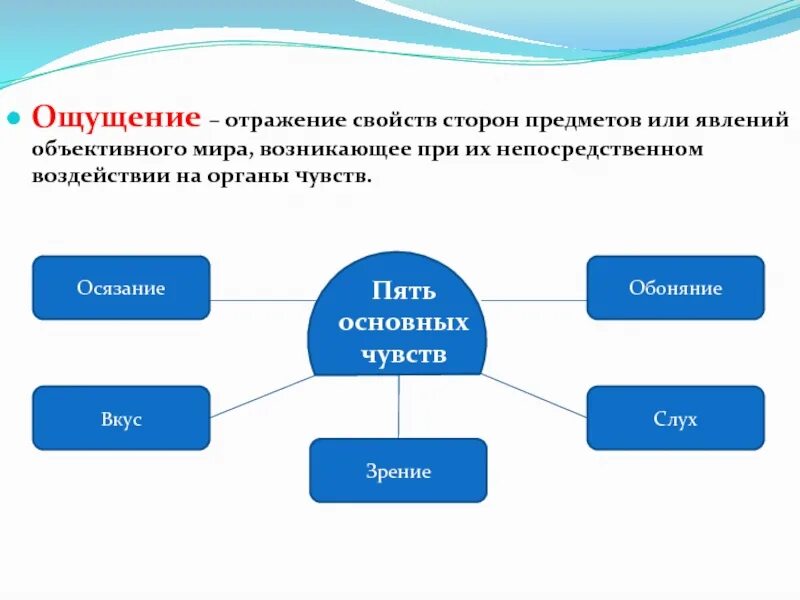 Ощущение – отражение свойств сторон предметов или явлений объективного мира, возникающее при их непосредственном воздействии на органы чувств.

Пять основных чувств

Осязание

Обоняние

Вкус

Слух

Зрение